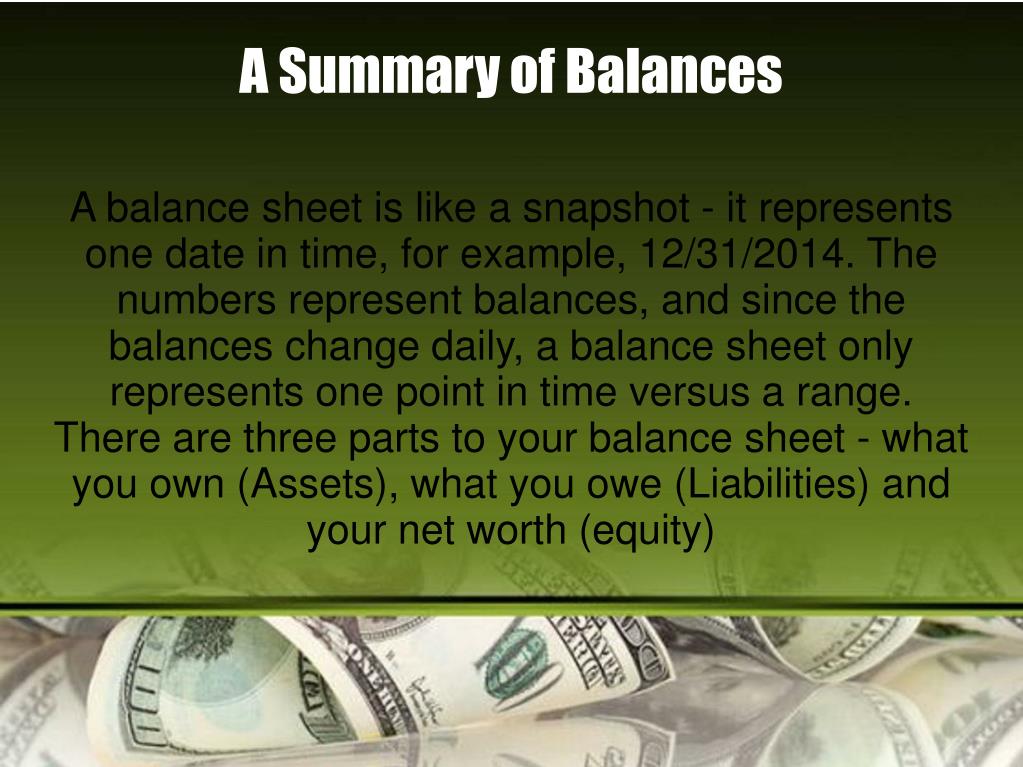 A Summary of Balances

A balance sheet is like a snapshot - it represents one date in time, for example, 12/31/2014. The numbers represent balances, and since the balances change daily, a balance sheet only represents one point in time versus a range. There are three parts to your balance sheet - what you own (Assets), what you owe (Liabilities) and your net worth (equity)